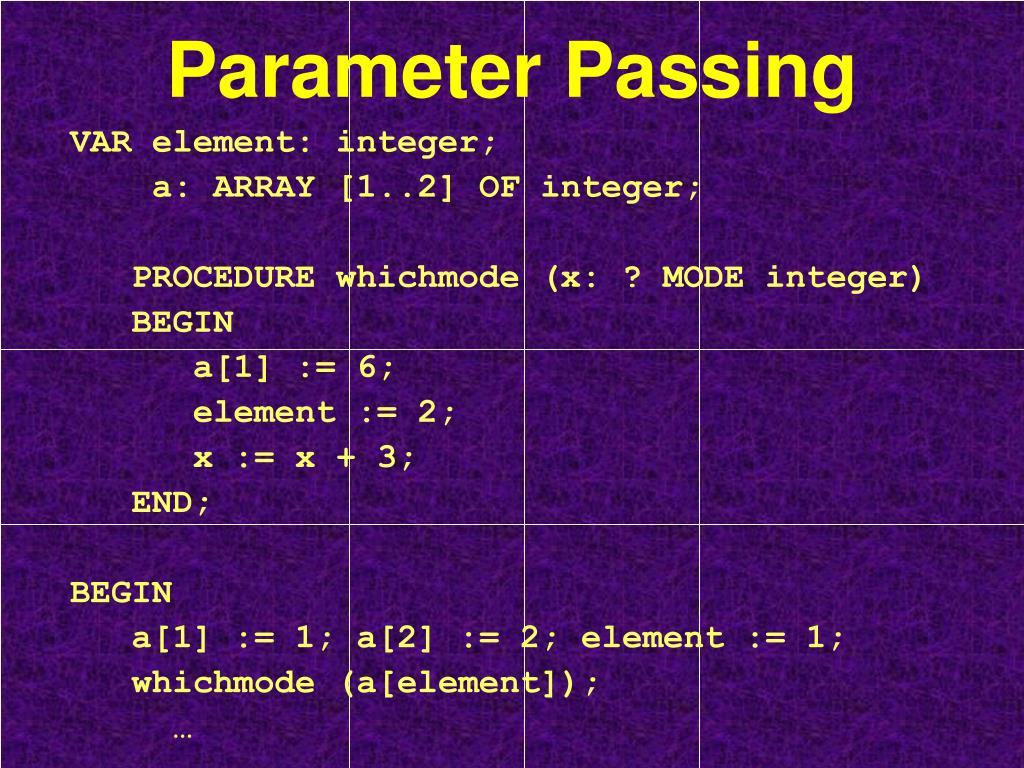 Parameter Passing

VAR element: integer;
    a: ARRAY [1..2] OF integer;

PROCEDURE whichmode (x: ? MODE integer)
BEGIN
    a[1] := 6;
    element := 2;
    x := x + 3;
END;

BEGIN
    a[1] := 1; a[2] := 2; element := 1;
    whichmode (a[element]);
    …